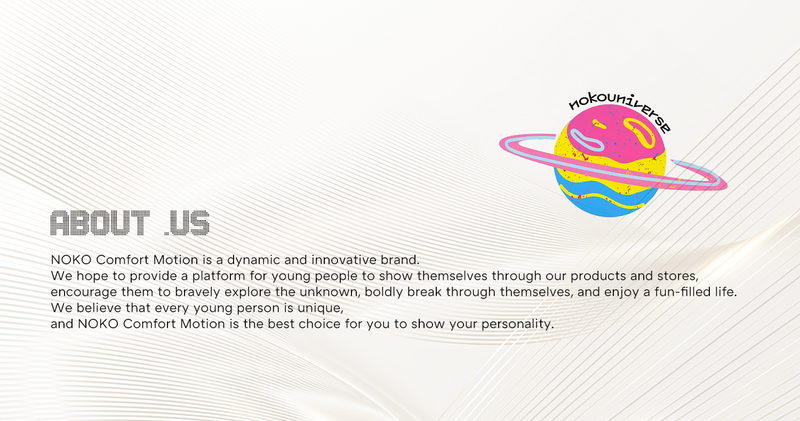 nokouniverse

ABOUT .US

NOKO Comfort Motion is a dynamic and innovative brand.
We hope to provide a platform for young people to show themselves through our products and stores, encourage them to bravely explore the unknown, boldly break through themselves, and enjoy a fun-filled life.
We believe that every young person is unique,
and NOKO Comfort Motion is the best choice for you to show your personality.